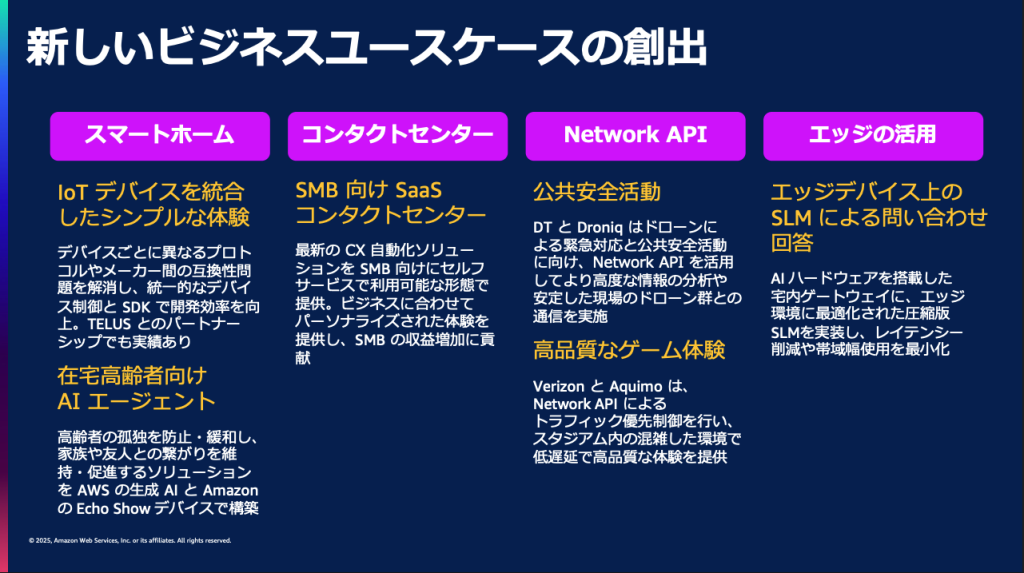 新しいビジネスユースケースの創出

スマートホーム

IoT デバイスを統合したシンプルな体験

デバイスごとに異なるプロトコルやメーカー間の互換性問題を解消し、統一的なデバイス制御と SDK で開発効率を向上。TELUS とのパートナーシップでも実績あり

在宅高齢者向け AI エージェント

高齢者の孤独を防止・緩和し、家族や友人との繋がりを維持・促進するソリューションを AWS の生成 AI と Amazon の Echo Show デバイスで構築

コンタクトセンター

SMB 向け SaaS コンタクトセンター

最新の CX 自動化ソリューションを SMB 向けにセルフサービスで利用可能な形態で提供。ビジネスに合わせてパーソナライズされた体験を提供し、SMB の収益増加に貢献

Network API

公共安全活動

DT と Droniq はドローンによる緊急対応と公共安全活動に向け、Network API を活用してより高度な情報の分析や安定した現場のドローン群との通信を実施

高品質なゲーム体験

Verizon と Aquimo は、Network API によるトラフィック優先制御を行い、スタジアム内の混雑した環境で低遅延で高品質な体験を提供

エッジの活用

エッジデバイス上の SLM による問い合わせ回答

AI ハードウェアを搭載した宅内ゲートウェイに、エッジ環境に最適化された圧縮版 SLMを実装し、レイテンシー削減や帯域幅使用を最小化

© 2025, Amazon Web Services, Inc. or its affiliates. All rights reserved.